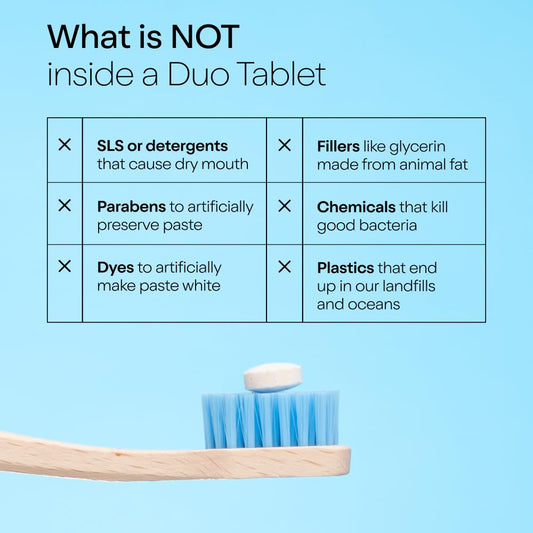 What is NOT
inside a Duo Tablet

| | | | |
|---|---|---|---|
| × | SLS or detergents that cause dry mouth | × | Fillers like glycerin made from animal fat |
| × | Parabens to artificially preserve paste | × | Chemicals that kill good bacteria |
| × | Dyes to artificially make paste white | × | Plastics that end up in our landfills and oceans |